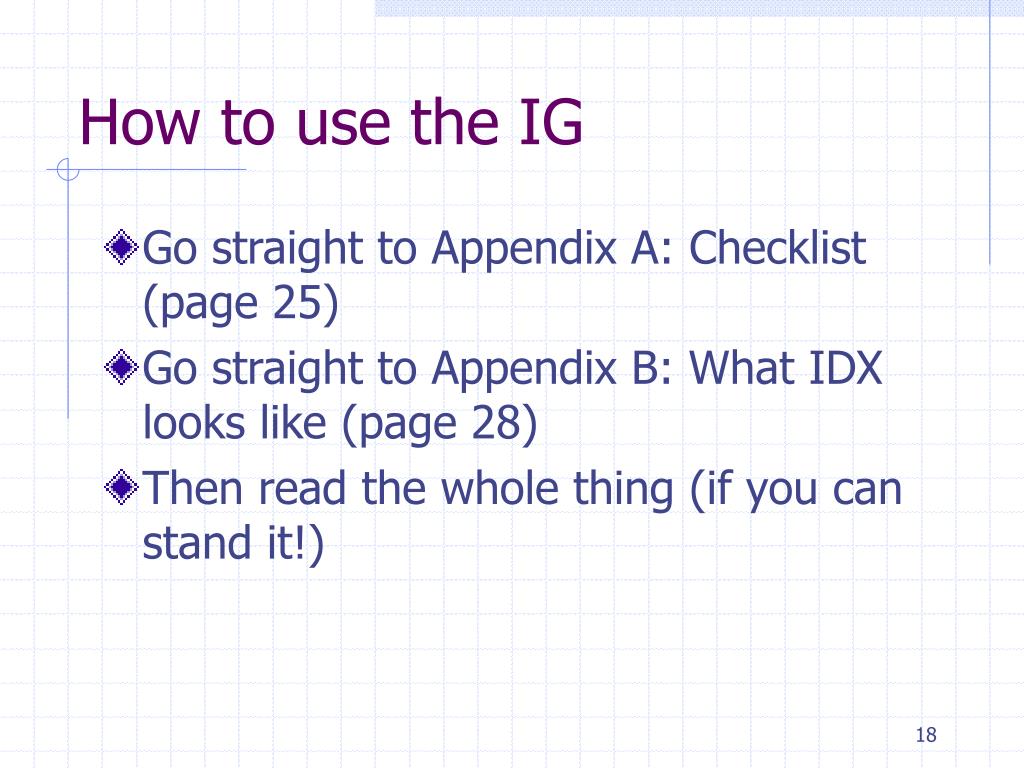 How to use the IG

Go straight to Appendix A: Checklist (page 25)

Go straight to Appendix B: What IDX looks like (page 28)

Then read the whole thing (if you can stand it!)

18